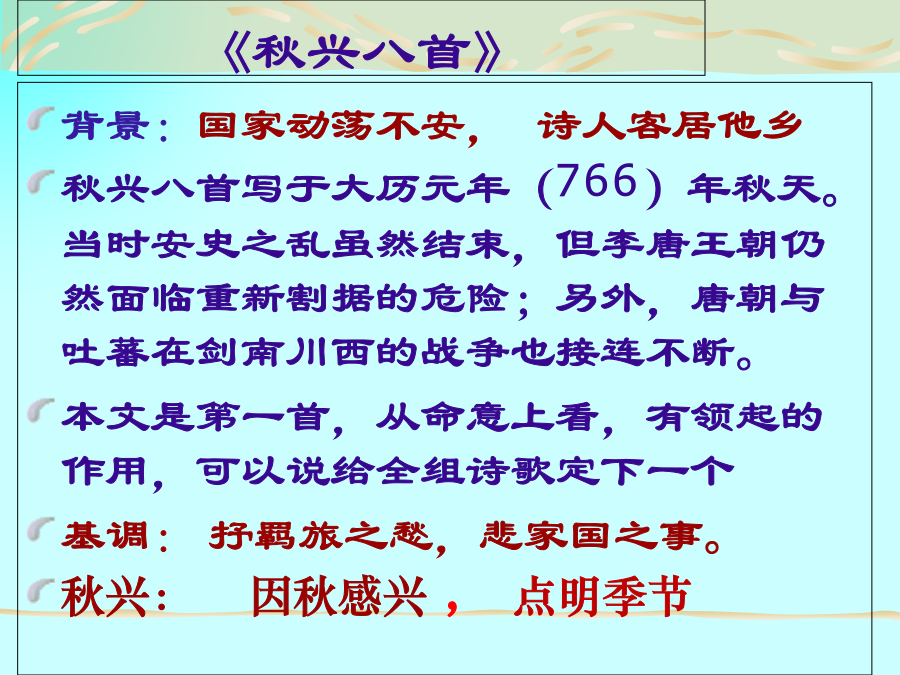 《秋兴八首》

背景：国家动荡不安， 诗人客居他乡

秋兴八首写于大历元年（766）年秋天。当时安史之乱虽然结束，但李唐王朝仍然面临重新割据的危险；另外，唐朝与吐蕃在剑南川西的战争也接连不断。

本文是第一首，从命意上看，有领起的作用，可以说给全组诗歌定下一个

基调： 抒羁旅之愁，悲家国之事。

秋兴： 因秋感兴， 点明季节